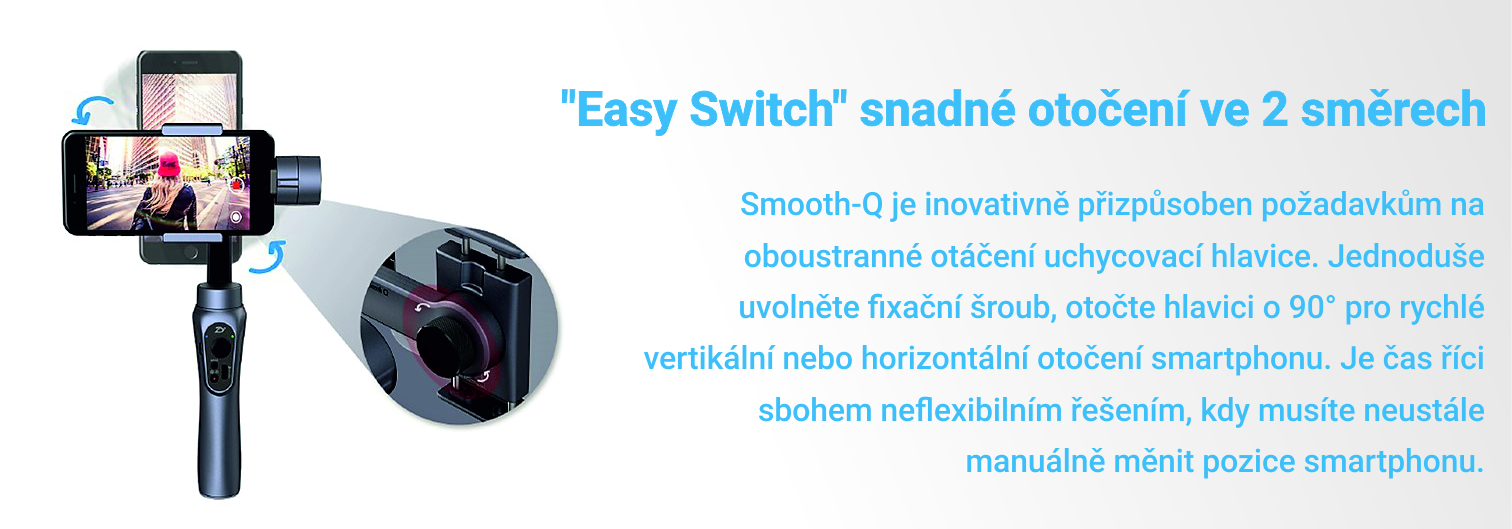 "Easy Switch" snadné otočení ve 2 směrech

Smooth-Q je inovativně přizpůsoben požadavkům na oboustranné otáčení uchycovací hlavice. Jednoduše uvolněte fixační šroub, otočte hlavici o 90° pro rychlé vertikální nebo horizontální otočení smartphonu. Je čas říci sbohem neflexibilním řešením, kdy musíte neustále manuálně měnit pozice smartphonu.